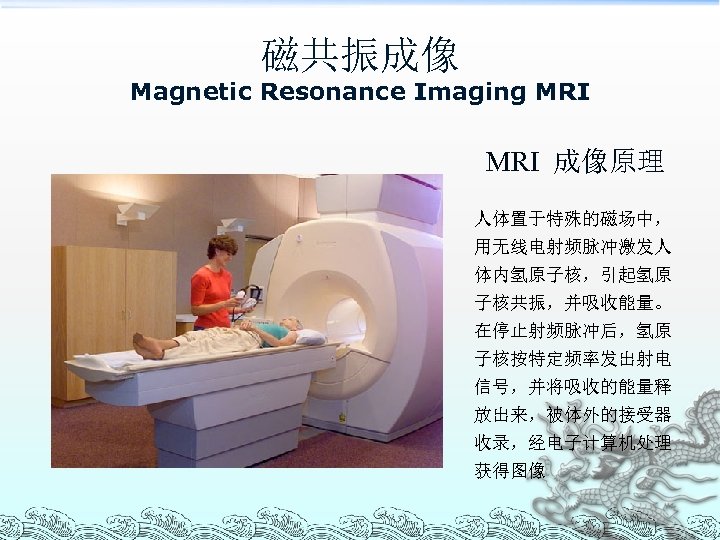 磁共振成像
Magnetic Resonance Imaging MRI

MRI 成像原理

人体置于特殊的磁场中，用无线电射频脉冲激发人体内氢原子核，引起氢原子核共振，并吸收能量。在停止射频脉冲后，氢原子核按特定频率发出射电信号，并将吸收的能量释放出来，被体外的接受器收录，经电子计算机处理获得图像